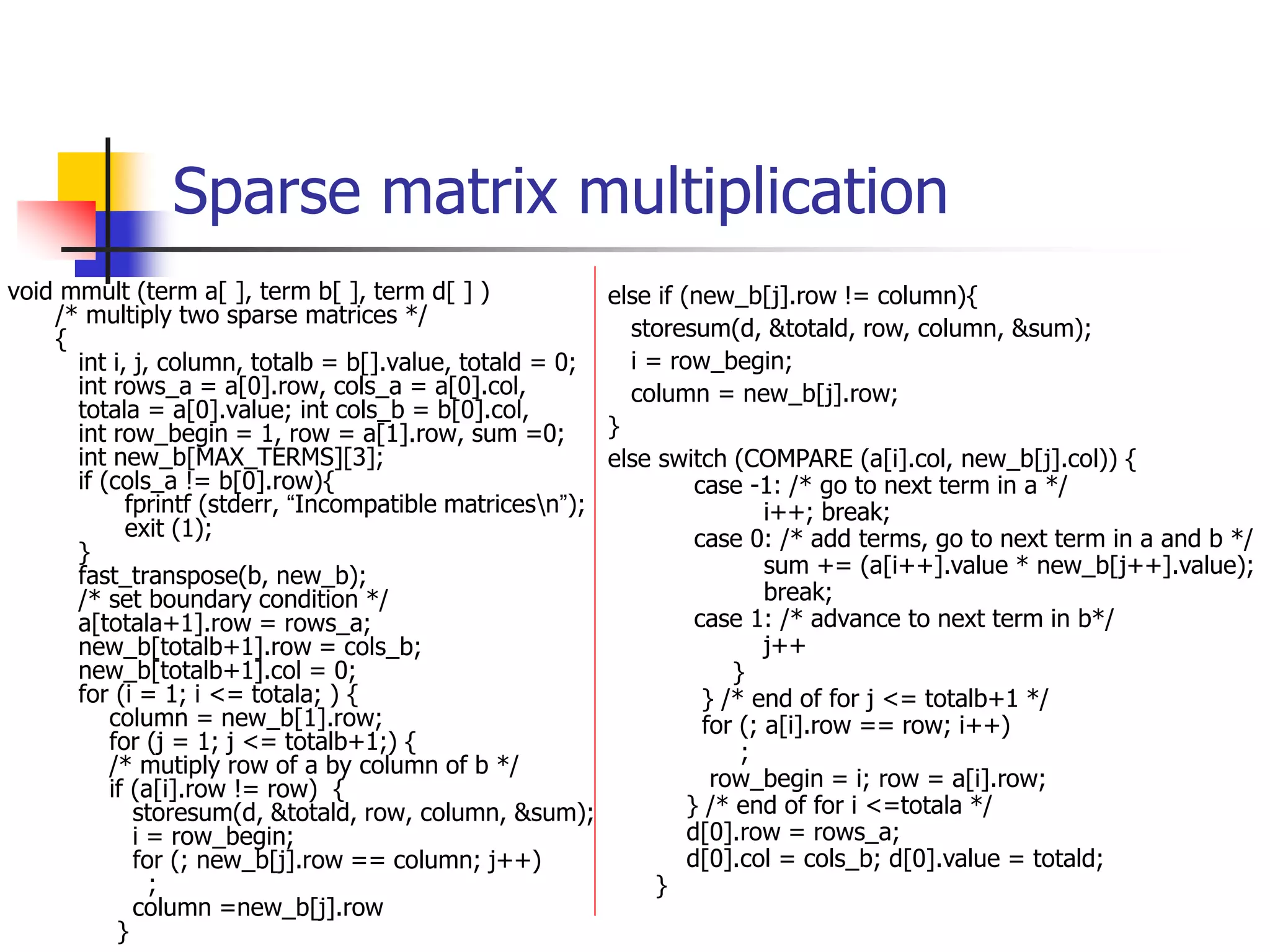 Sparse matrix multiplication

void mmult (term a[ ], term b[ ], term d[ ] )
/* multiply two sparse matrices */
{
int i, j, column, totalb = b[].value, totald = 0;
int rows_a = a[0].row, cols_a = a[0].col,
totala = a[0].value; int cols_b = b[0].col,
int row_begin = 1, row = a[1].row, sum =0;
int new_b[MAX_TERMS][3];
if (cols_a != b[0].row){
fprintf (stderr, “Incompatible matrices\n”);
exit (1);
}
fast_transpose(b, new_b);
/* set boundary condition */
a[totala+1].row = rows_a;
new_b[totalb+1].row = cols_b;
new_b[totalb+1].col = 0;
for (i = 1; i <= totala; ) {
column = new_b[1].row;
for (j = 1; j <= totalb+1;) {
/* mutiply row of a by column of b */
if (a[i].row != row) {
storesum(d, &totald, row, column, &sum);
i = row_begin;
for (; new_b[j].row == column; j++)
;
column =new_b[j].row
}

else if (new_b[j].row != column){
storesum(d, &totald, row, column, &sum);
i = row_begin;
column = new_b[j].row;
}
else switch (COMPARE (a[i].col, new_b[j].col)) {
case -1: /* go to next term in a */
i++; break;
case 0: /* add terms, go to next term in a and b */
sum += (a[i++].value * new_b[j++].value);
break;
case 1: /* advance to next term in b*/
j++
}
} /* end of for j <= totalb+1 */
for (; a[i].row == row; i++)
;
row_begin = i; row = a[i].row;
} /* end of for i <=totala */
d[0].row = rows_a;
d[0].col = cols_b; d[0].value = totald;
}